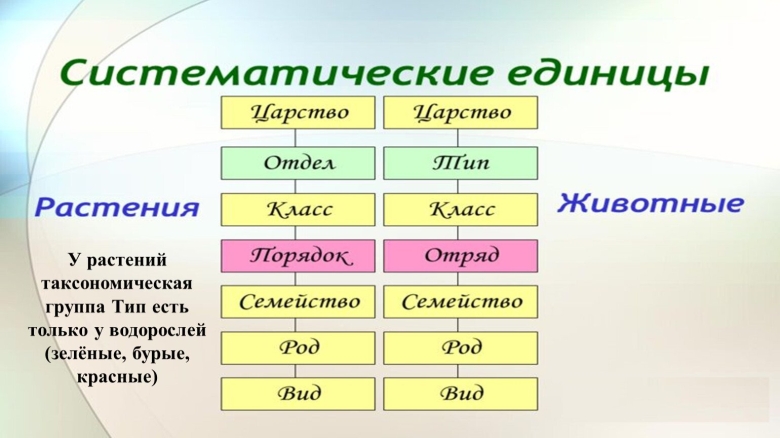 Систематические единицы

Растения

У растений таксономическая группа Тип есть только у водорослей (зелёные, бурые, красные)

Царство
Отдел
Класс
Порядок
Семейство
Род
Вид

Царство
Тип
Класс
Отряд
Семейство
Род
Вид

Животные